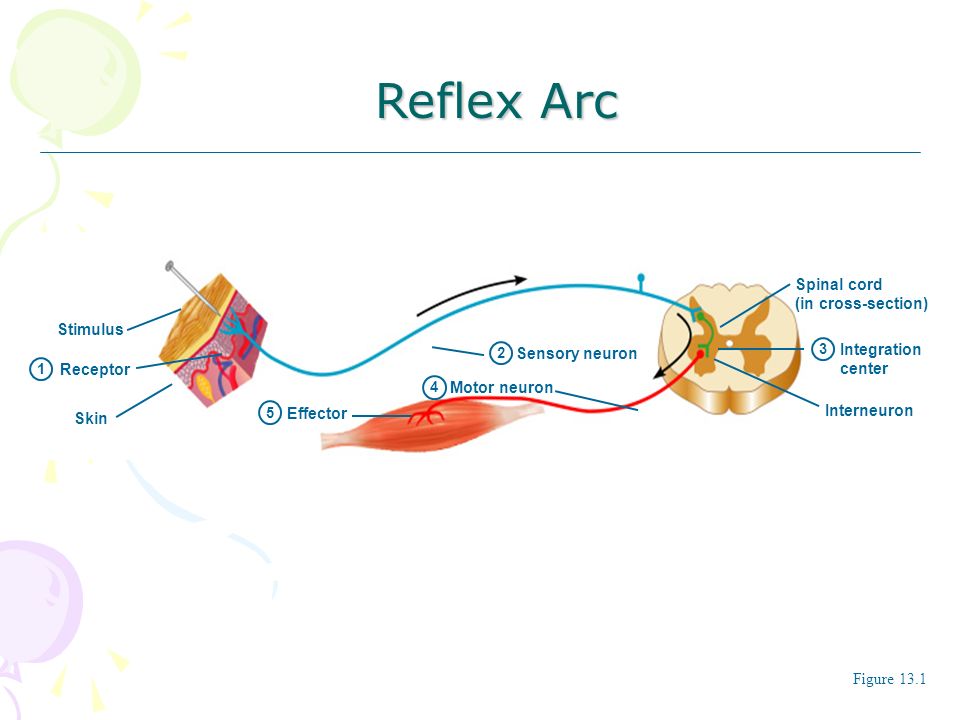 Reflex Arc

Stimulus

1 Receptor

Skin

2 Sensory neuron

4 Motor neuron

5 Effector

Spinal cord
(in cross-section)

3 Integration center

Interneuron

Figure 13.1